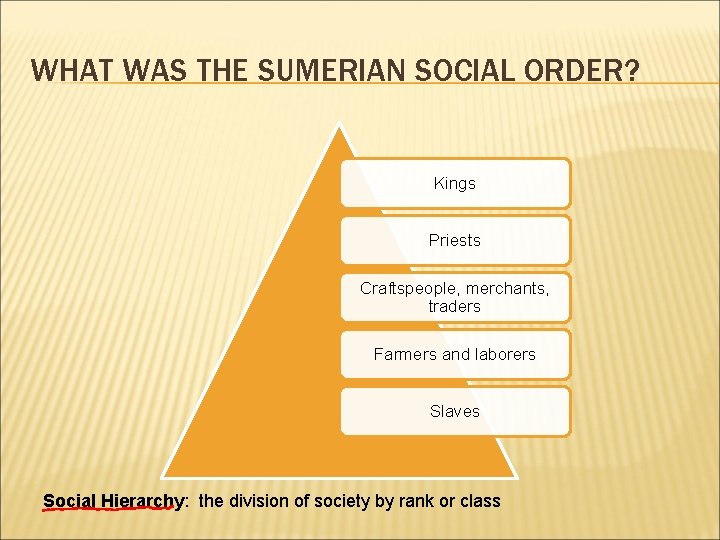 WHAT WAS THE SUMERIAN SOCIAL ORDER?

Kings

Priests

Craftspeople, merchants, traders

Farmers and laborers

Slaves

Social Hierarchy: the division of society by rank or class